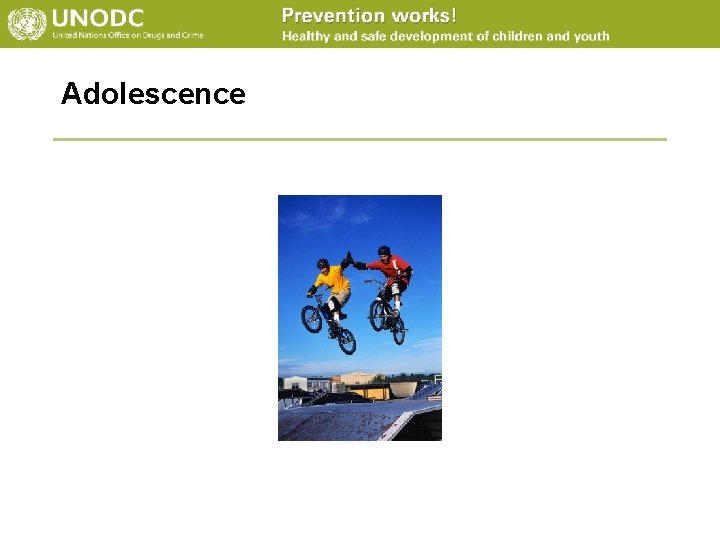 UNODC
United Nations Office on Drugs and Crime

Prevention works!
Healthy and safe development of children and youth

Adolescence